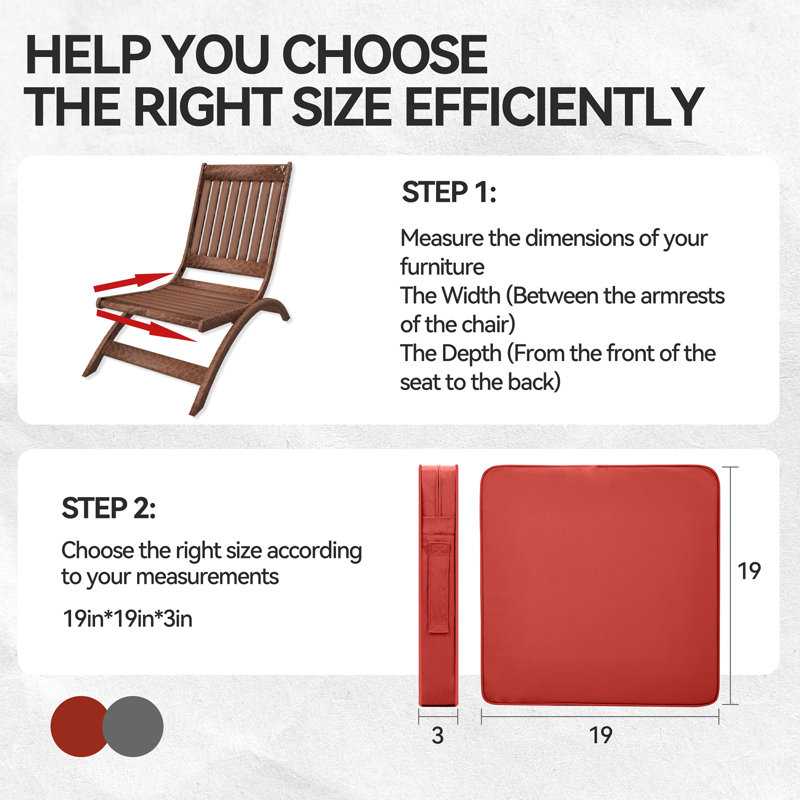 HELP YOU CHOOSE THE RIGHT SIZE EFFICIENTLY

STEP 1:

Measure the dimensions of your furniture
The Width (Between the armrests of the chair)
The Depth (From the front of the seat to the back)

STEP 2:

Choose the right size according to your measurements

19in*19in*3in

19

3

19